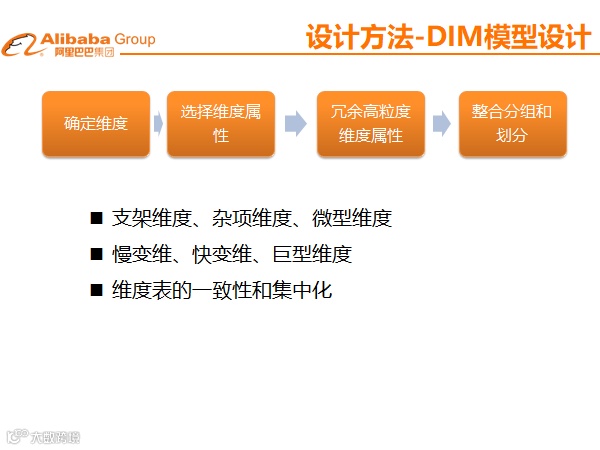 Alibaba Group
阿里巴巴集团

设计方法-DIM模型设计

确定维度

选择维度属性

冗余高粒度维度属性

整合分组和划分

■ 支架维度、杂项维度、微型维度

■ 慢变维、快变维、巨型维度

■ 维度表的一致性和集中化

大数跨境